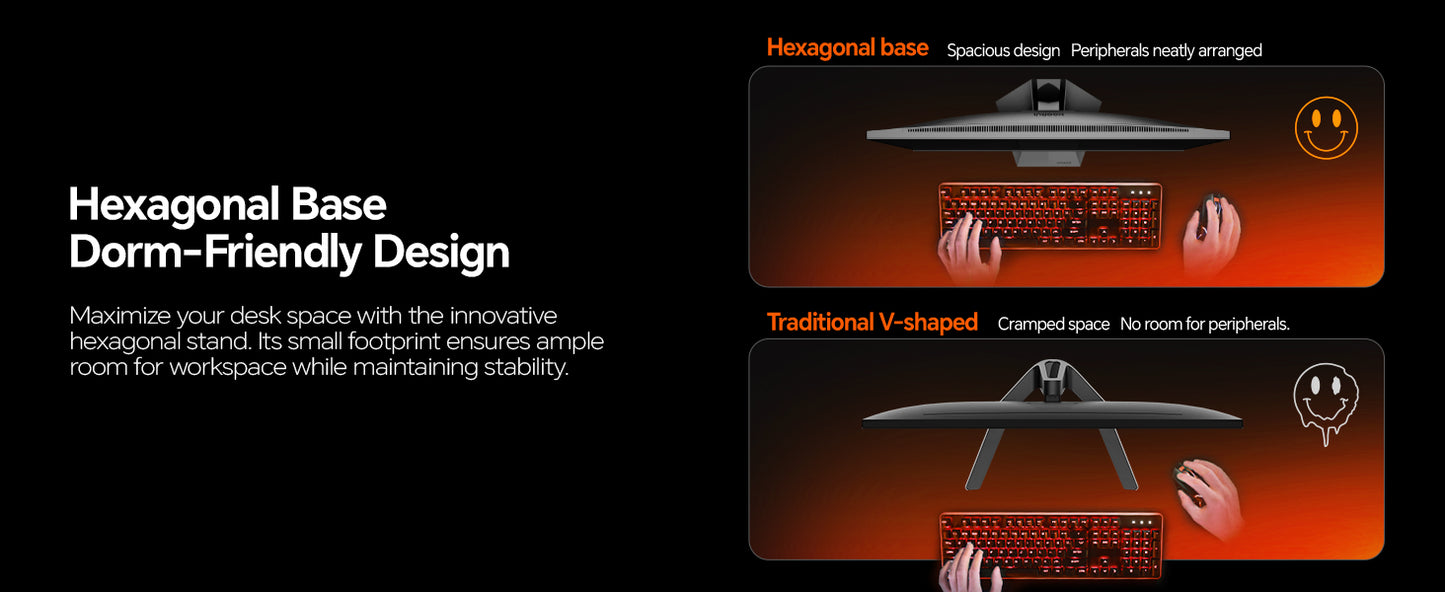 Hexagonal Base
Dorm-Friendly Design

Maximize your desk space with the innovative hexagonal stand. Its small footprint ensures ample room for workspace while maintaining stability.

Hexagonal base Spacious design Peripherals neatly arranged

Traditional V-shaped Cramped space No room for peripherals.